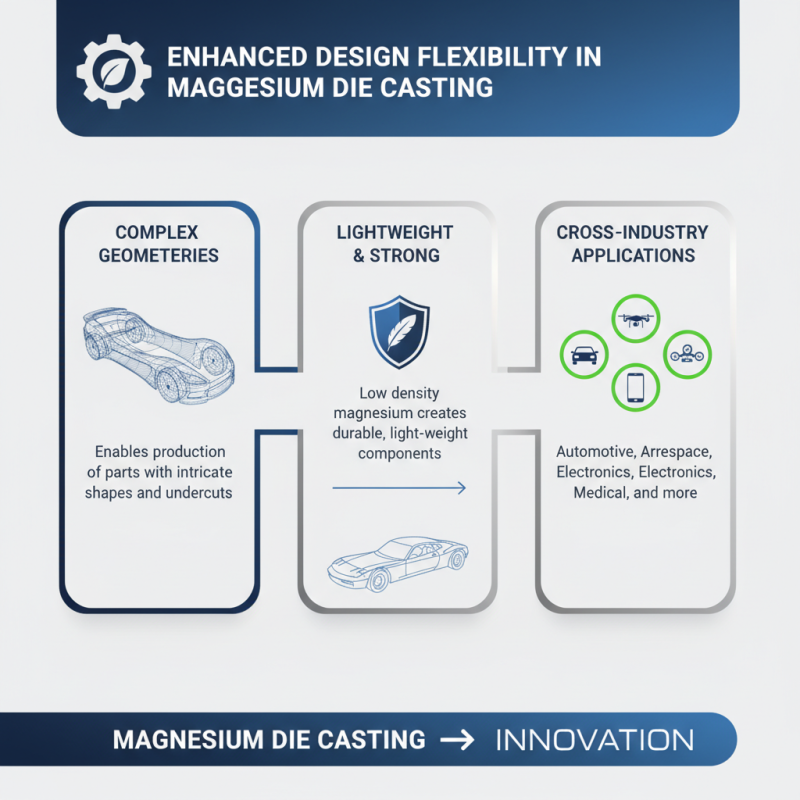 ENHANCED DESIGN FLEXIBILITY IN MAGGESIUM DIE CASTING

COMPLEX GEOMETERIES

Enables production of parts with intricate shapes and undercuts

LIGHTWEIGHT & STRONG

Low density magnesium creates durable, light-weight components

CROSS-INDUSTRY APPLICATIONS

Automotive, Arrespace, Electronics, Electronics, Medical, and more

MAGNESIUM DIE CASTING → INNOVATION